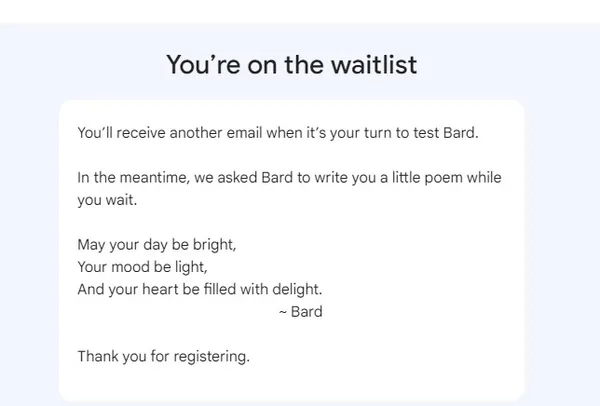 You're on the waitlist

You'll receive another email when it's your turn to test Bard.

In the meantime, we asked Bard to write you a little poem while you wait.

May your day be bright,
Your mood be light,
And your heart be filled with delight.
~ Bard

Thank you for registering.